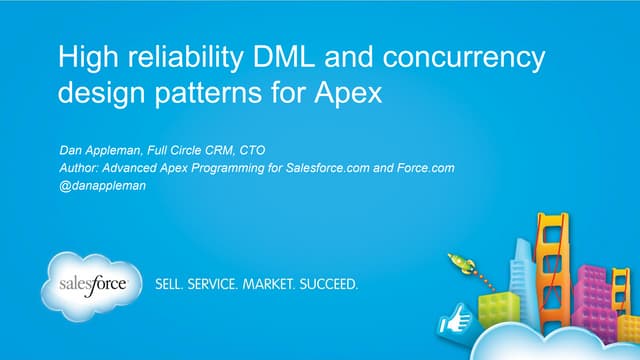 High reliability DML and concurrency design patterns for Apex

Dan Appleman, Full Circle CRM, CTO
Author: Advanced Apex Programming for Salesforce.com and Force.com
@danappleman

salesforce

SELL. SERVICE. MARKET. SUCCEED.